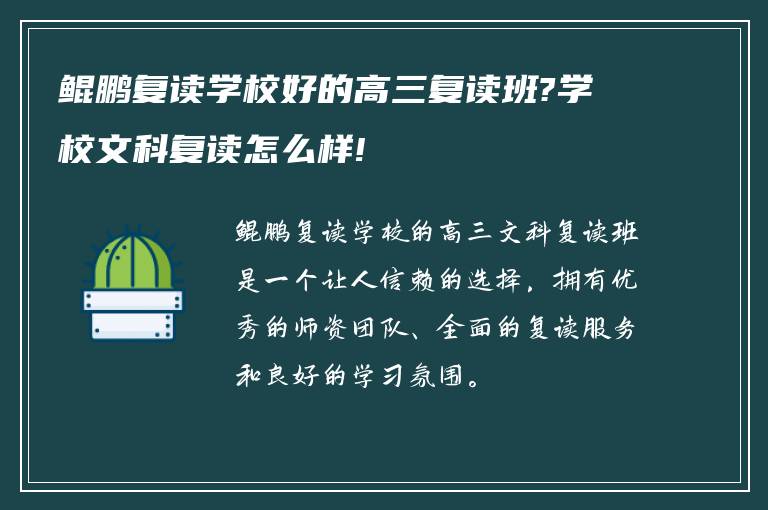 鲲鹏复读学校好的高三复读班?学校文科复读怎么样!

鲲鹏复读学校的高三文科复读班是一个让人信赖的选择，拥有优秀的师资团队、全面的复读服务和良好的学习氛围。